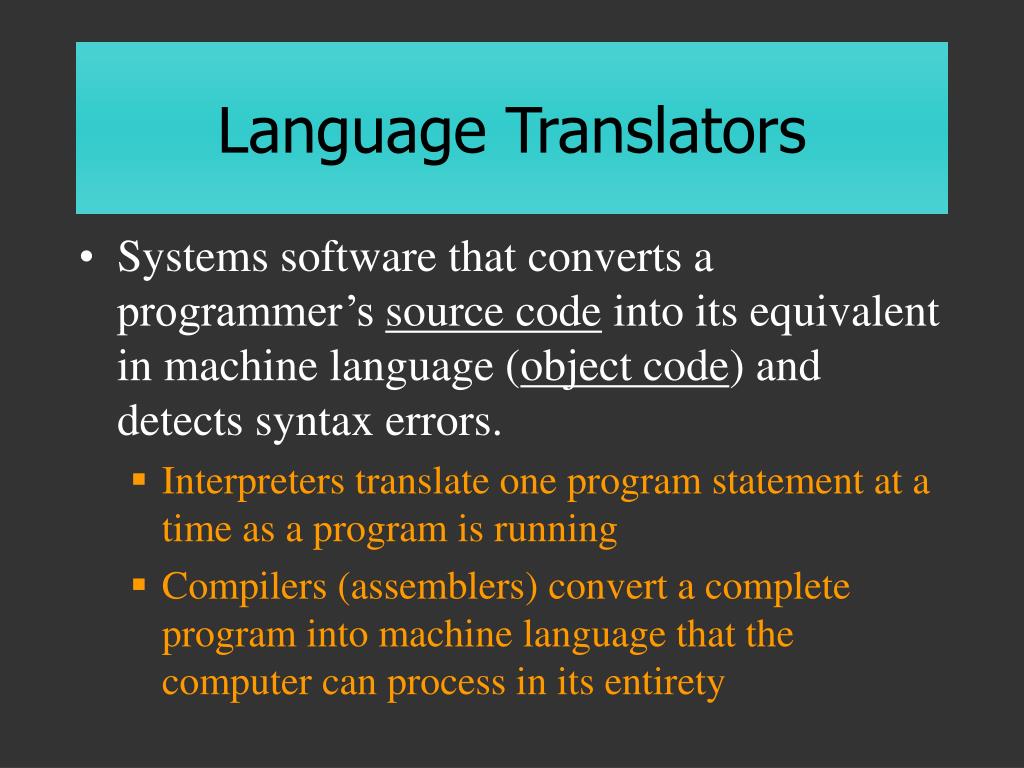 Language Translators

• Systems software that converts a programmer’s source code into its equivalent in machine language (object code) and detects syntax errors.

▪ Interpreters translate one program statement at a time as a program is running

▪ Compilers (assemblers) convert a complete program into machine language that the computer can process in its entirety